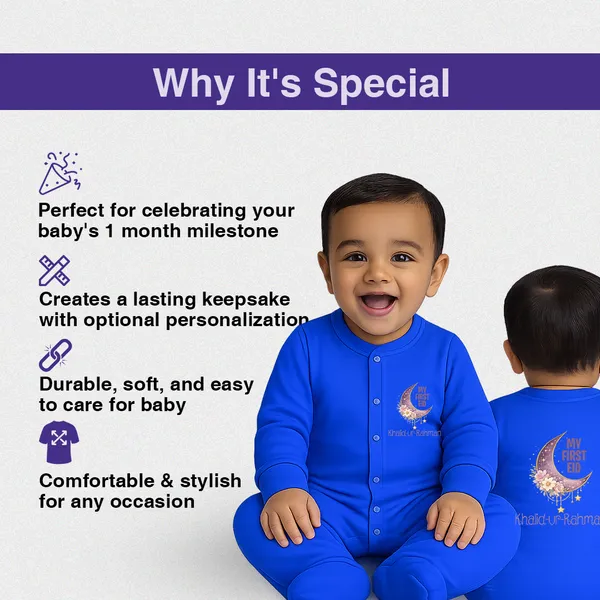 Why It's Special

Perfect for celebrating your baby's 1 month milestone

Creates a lasting keepsake with optional personalization

Durable, soft, and easy to care for baby

Comfortable & stylish for any occasion

MY FIRST EID
Khalid-ur-Rahman

MY FIRST EID
Khalid-ur-Rahman